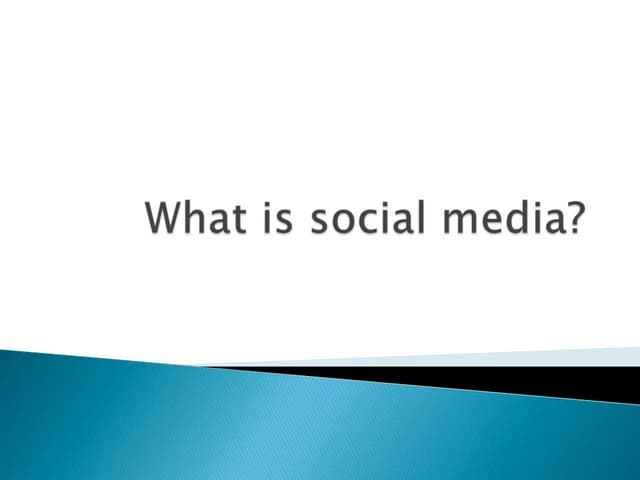 What is social media?